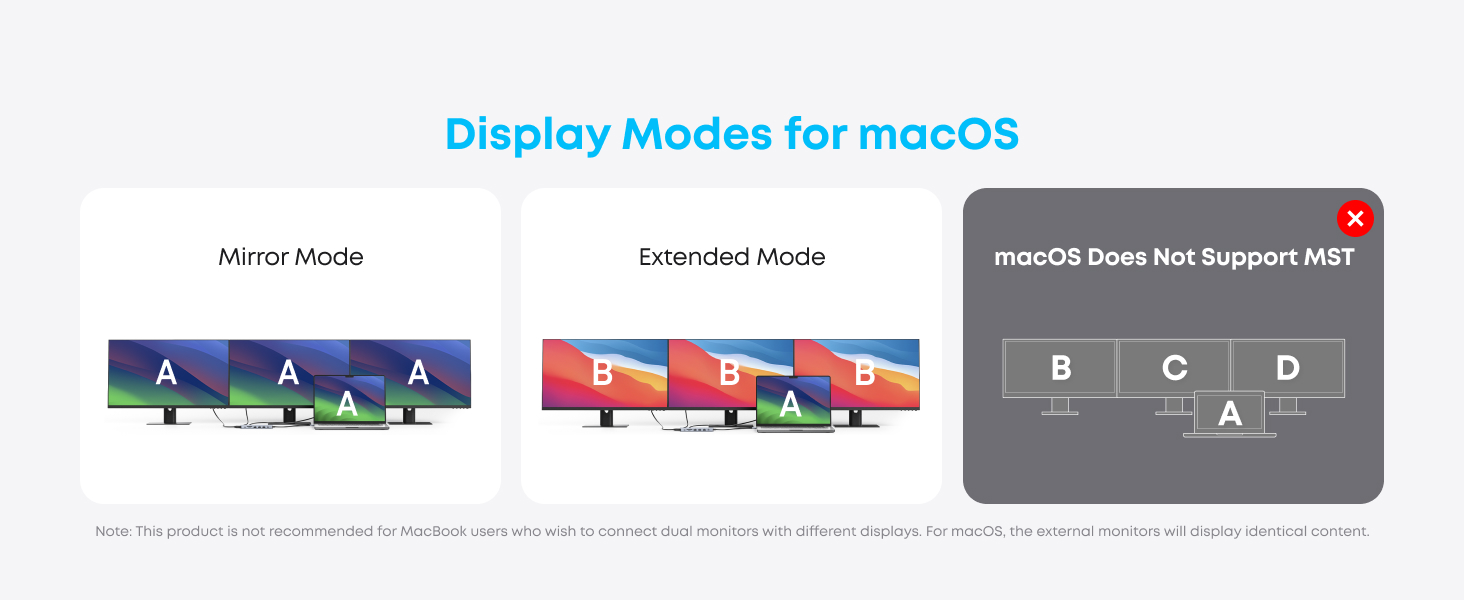 Display Modes for macOS

Mirror Mode

A A A A

Extended Mode

B B B A

macOS Does Not Support MST

B C D A

Note: This product is not recommended for MacBook users who wish to connect dual monitors with different displays. For macOS, the external monitors will display identical content.